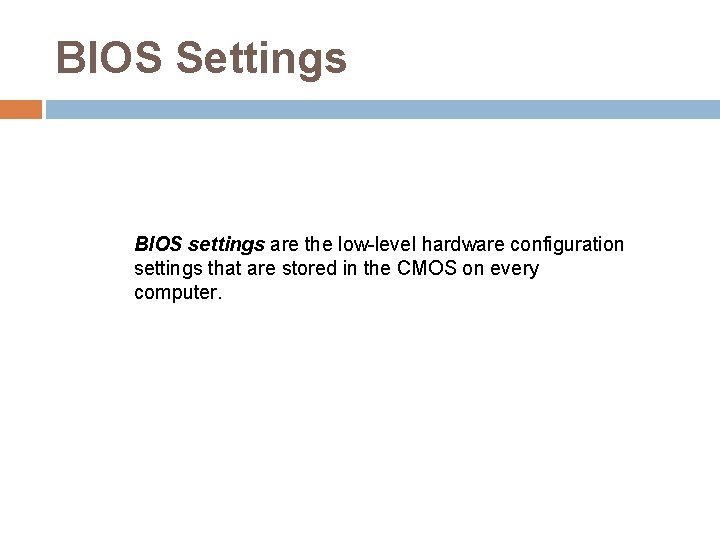 BIOS Settings

BIOS settings are the low-level hardware configuration settings that are stored in the CMOS on every computer.